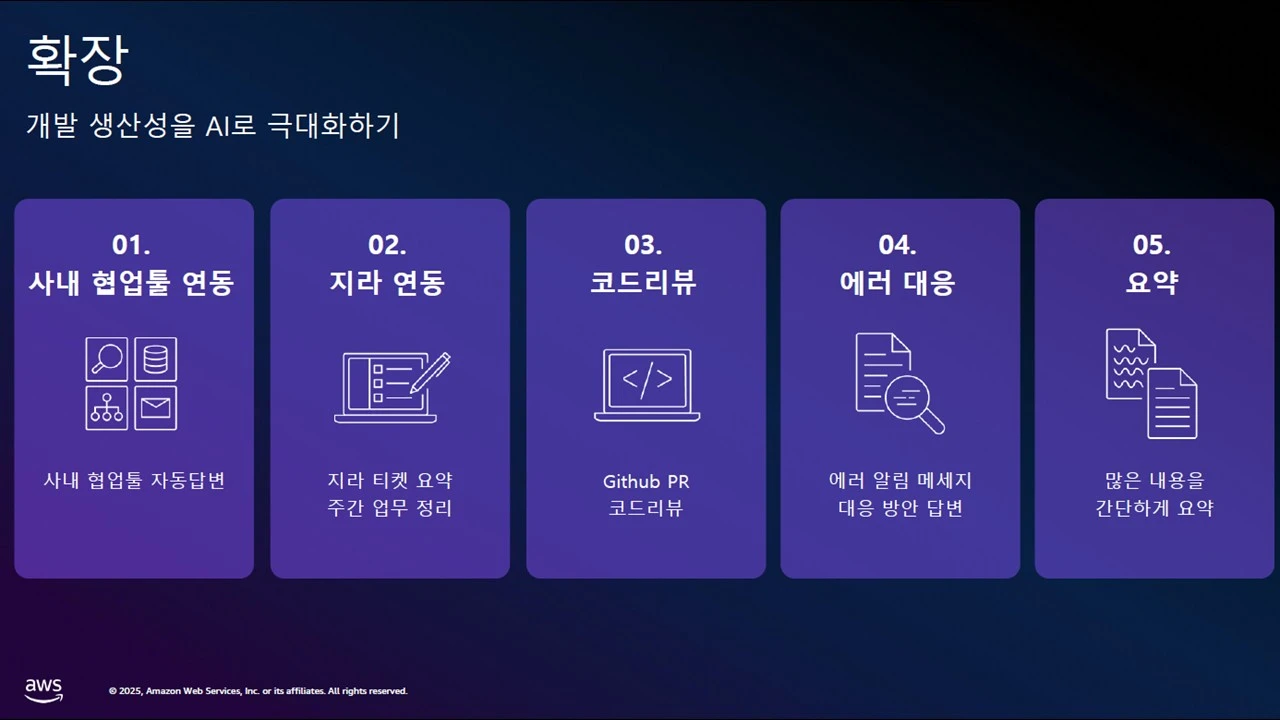 확장

개발 생산성을 AI로 극대화하기

01.
사내 협업툴 연동

사내 협업툴 자동답변

02.
지라 연동

지라 티켓 요약
주간 업무 정리

03.
코드리뷰

Github PR
코드리뷰

04.
에러 대응

에러 알림 메세지
대응 방안 답변

05.
요약

많은 내용을
간단하게 요약

aws

© 2025, Amazon Web Services, Inc. or its affiliates. All rights reserved.